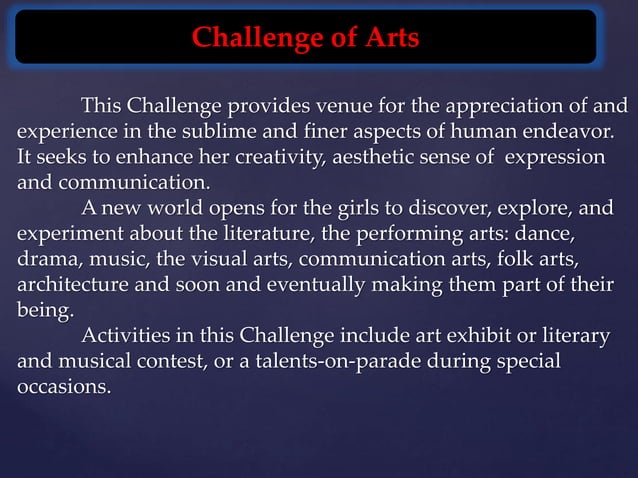 Challenge of Arts

This Challenge provides venue for the appreciation of and experience in the sublime and finer aspects of human endeavor. It seeks to enhance her creativity, aesthetic sense of expression and communication.

A new world opens for the girls to discover, explore, and experiment about the literature, the performing arts: dance, drama, music, the visual arts, communication arts, folk arts, architecture and soon and eventually making them part of their being.

Activities in this Challenge include art exhibit or literary and musical contest, or a talents-on-parade during special occasions.